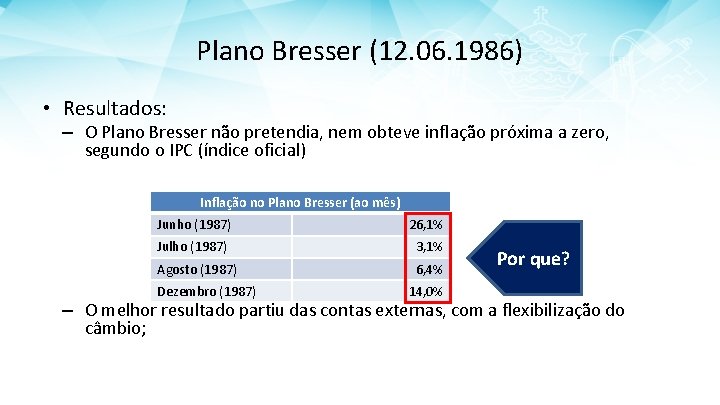 Plano Bresser (12.06.1986)

• Resultados:

– O Plano Bresser não pretendia, nem obteve inflação próxima a zero, segundo o IPC (índice oficial)

| Inflação no Plano Bresser (ao mês) | |
|---|---|
| Junho (1987) | 26,1% |
| Julho (1987) | 3,1% |
| Agosto (1987) | 6,4% |
| Dezembro (1987) | 14,0% |

Por que?

– O melhor resultado partiu das contas externas, com a flexibilização do câmbio;